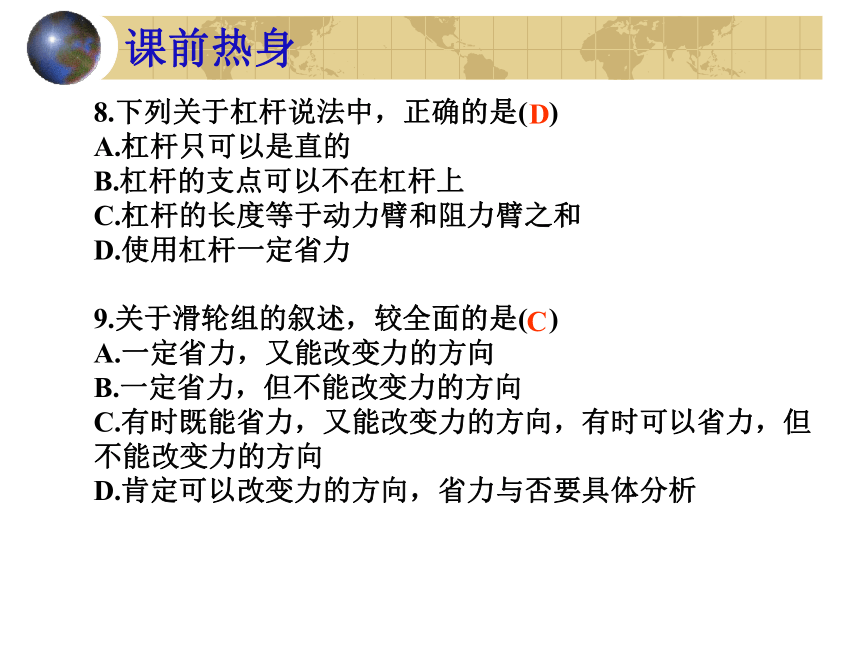 课前热身

8.下列关于杠杆说法中，正确的是(D)
A.杠杆只可以是直的
B.杠杆的支点可以不在杠杆上
C.杠杆的长度等于动力臂和阻力臂之和
D.使用杠杆一定省力

9.关于滑轮组的叙述，较全面的是(C)
A.一定省力，又能改变力的方向
B.一定省力，但不能改变力的方向
C.有时既能省力，又能改变力的方向，有时可以省力，但不能改变力的方向
D.肯定可以改变力的方向，省力与否要具体分析